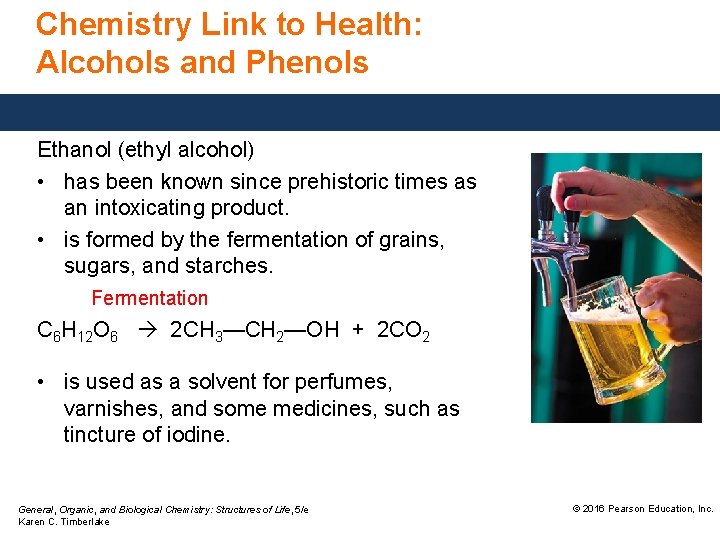 Chemistry Link to Health: Alcohols and Phenols

Ethanol (ethyl alcohol)

• has been known since prehistoric times as an intoxicating product.

• is formed by the fermentation of grains, sugars, and starches.

Fermentation

$C_6H_{12}O_6 \rightarrow 2CH_3—CH_2—OH + 2CO_2$

• is used as a solvent for perfumes, varnishes, and some medicines, such as tincture of iodine.

General, Organic, and Biological Chemistry: Structures of Life, 5/e
Karen C. Timberlake

© 2016 Pearson Education, Inc.